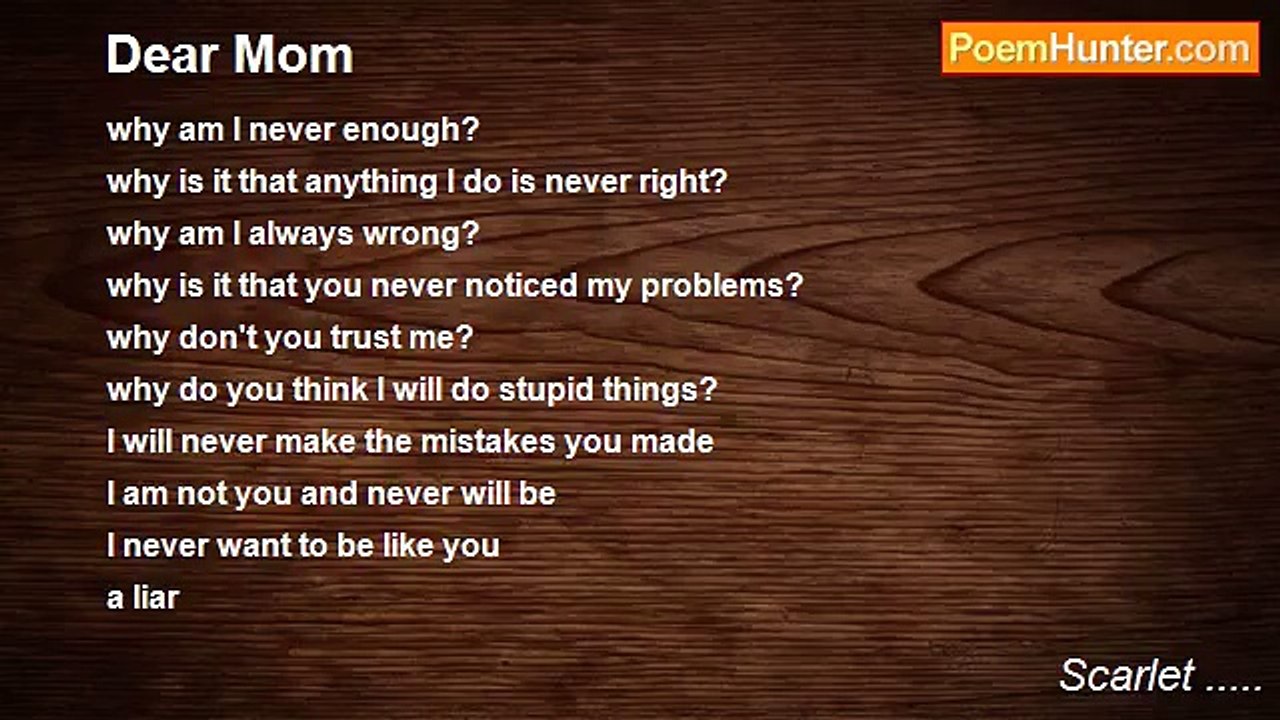 Dear Mom

PoemHunter.com

why am I never enough?
why is it that anything I do is never right?
why am I always wrong?
why is it that you never noticed my problems?
why don't you trust me?
why do you think I will do stupid things?
I will never make the mistakes you made
I am not you and never will be
I never want to be like you
a liar

Scarlet .....